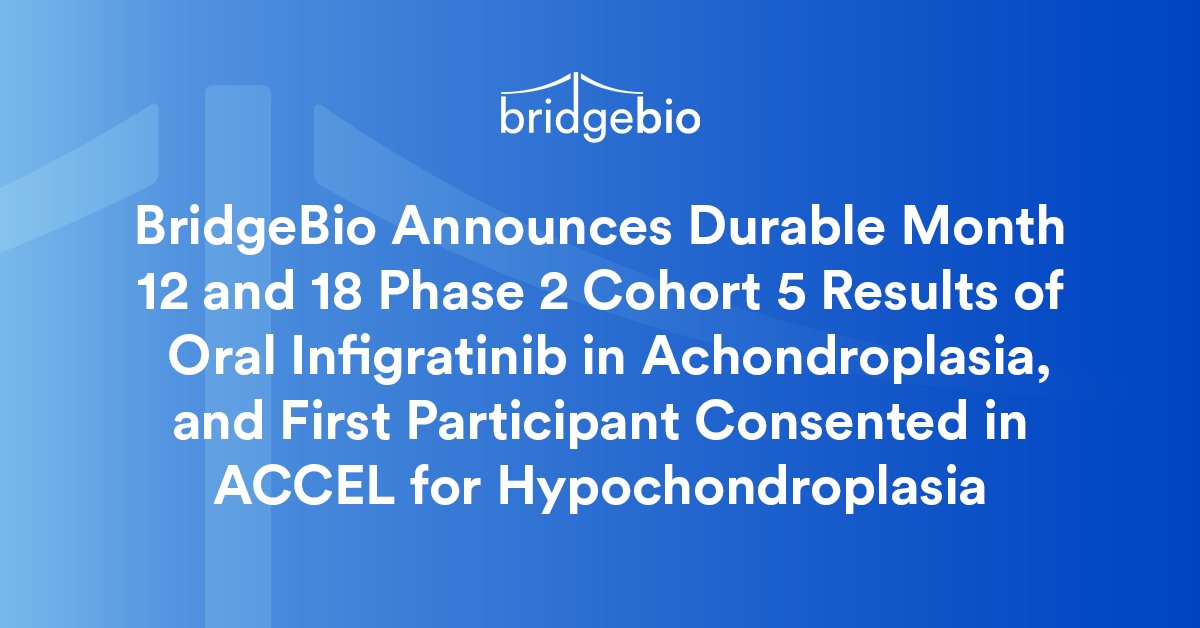 bridgebio

BridgeBio Announces Durable Month 12 and 18 Phase 2 Cohort 5 Results of Oral Infigratinib in Achondroplasia, and First Participant Consented in ACCEL for Hypochondroplasia